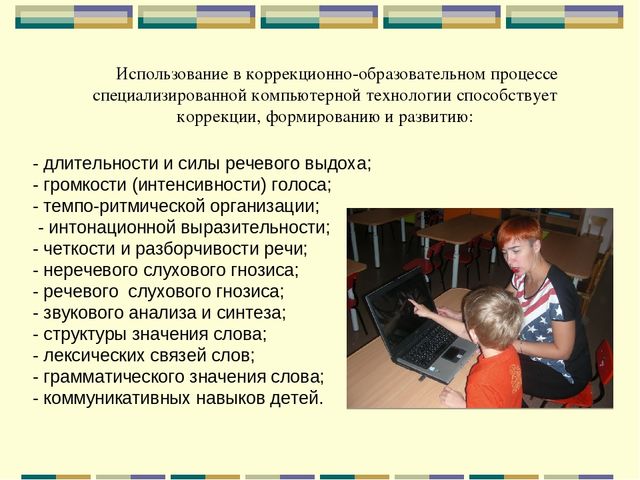 Использование в коррекционно-образовательном процессе специализированной компьютерной технологии способствует коррекции, формированию и развитию:

- длительности и силы речевого выдоха;
- громкости (интенсивности) голоса;
- темпо-ритмической организации;
- интонационной выразительности;
- четкости и разборчивости речи;
- неречевого слухового гнозиса;
- речевого слухового гнозиса;
- звукового анализа и синтеза;
- структуры значения слова;
- лексических связей слов;
- грамматического значения слова;
- коммуникативных навыков детей.